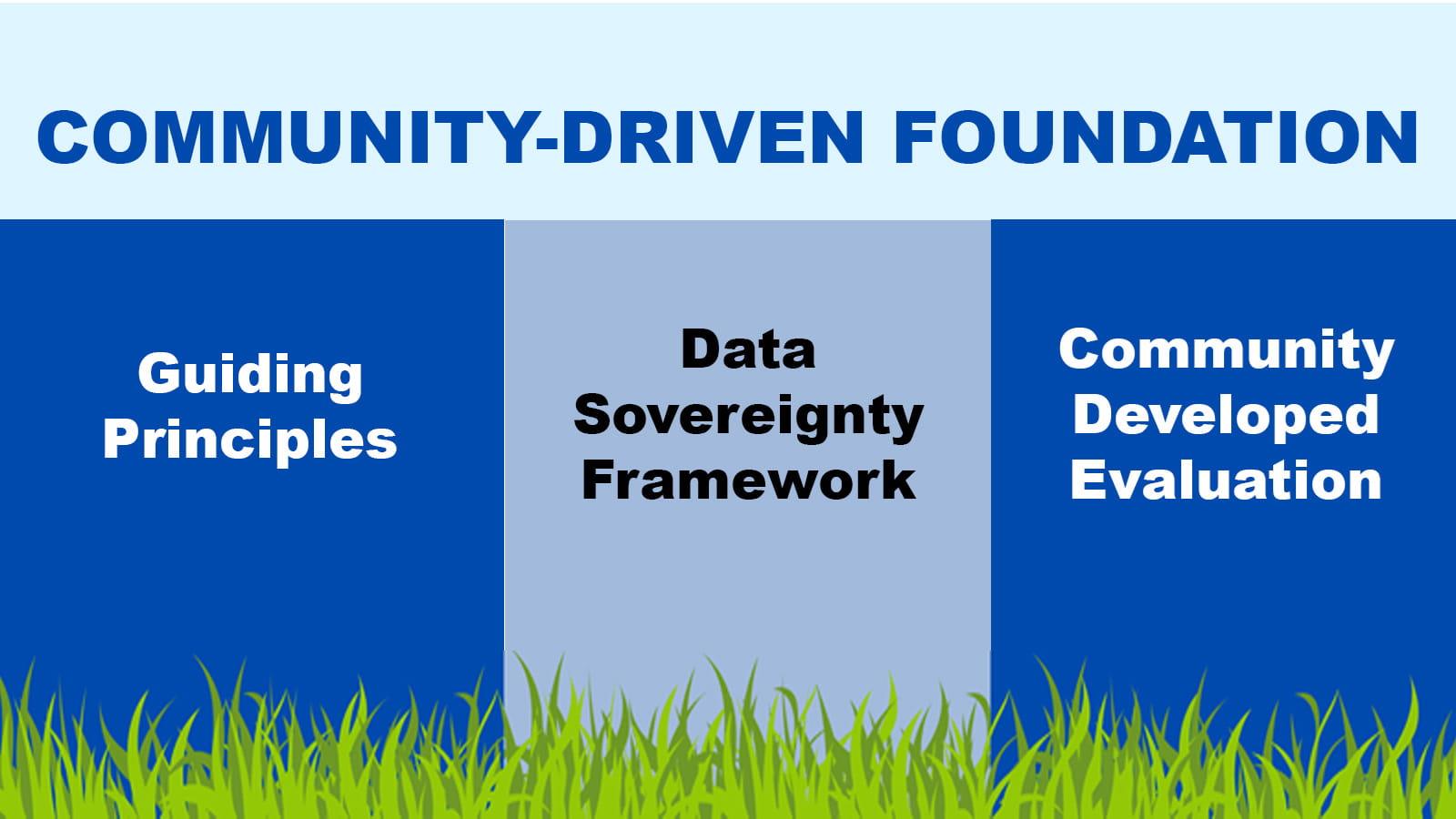 COMMUNITY-DRIVEN FOUNDATION

Guiding Principles

Data Sovereignty Framework

Community Developed Evaluation